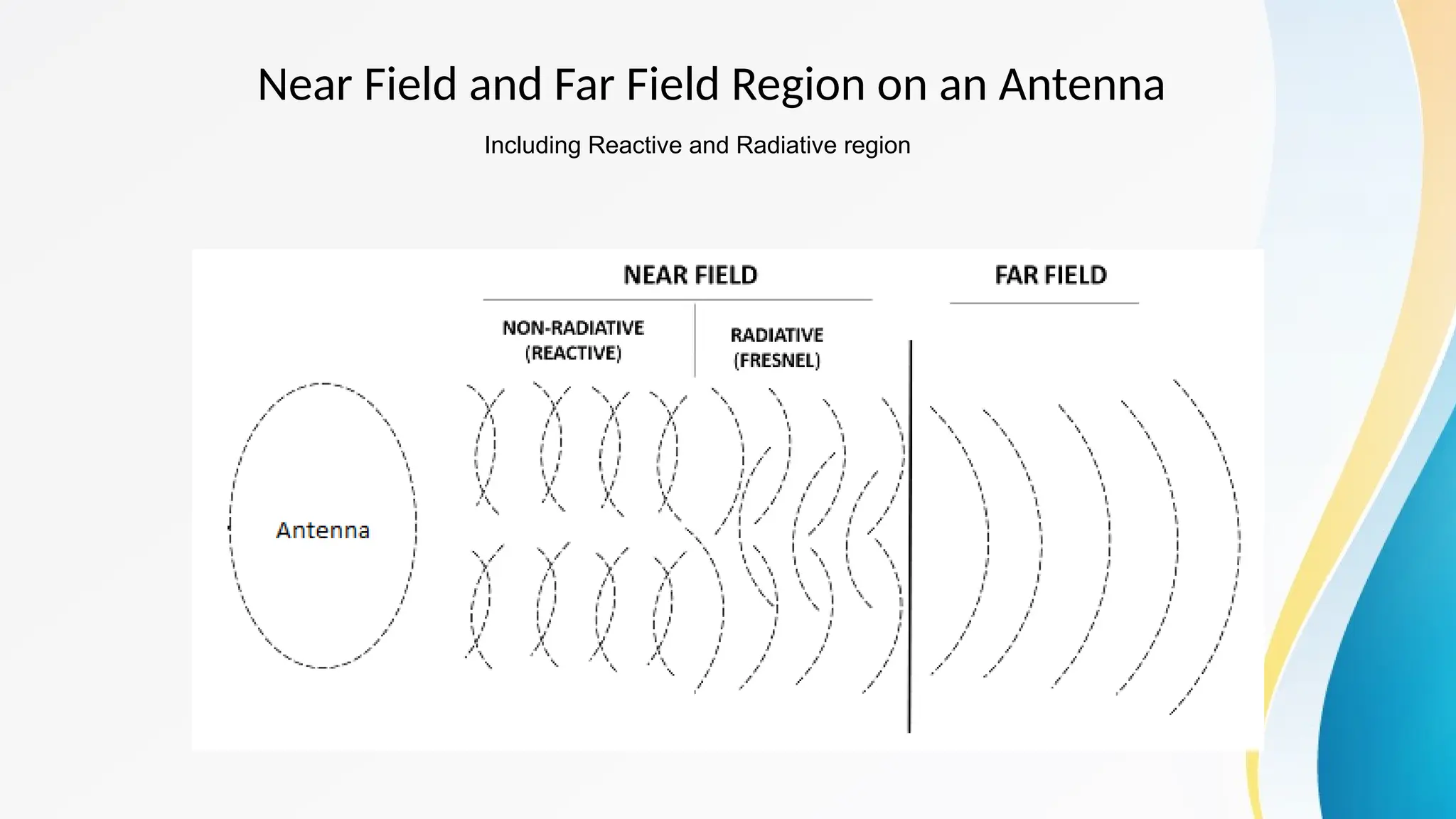 Near Field and Far Field Region on an Antenna

Including Reactive and Radiative region

NEAR FIELD

FAR FIELD

NON-RADIATIVE (REACTIVE)

RADIATIVE (FRESNEL)

Antenna